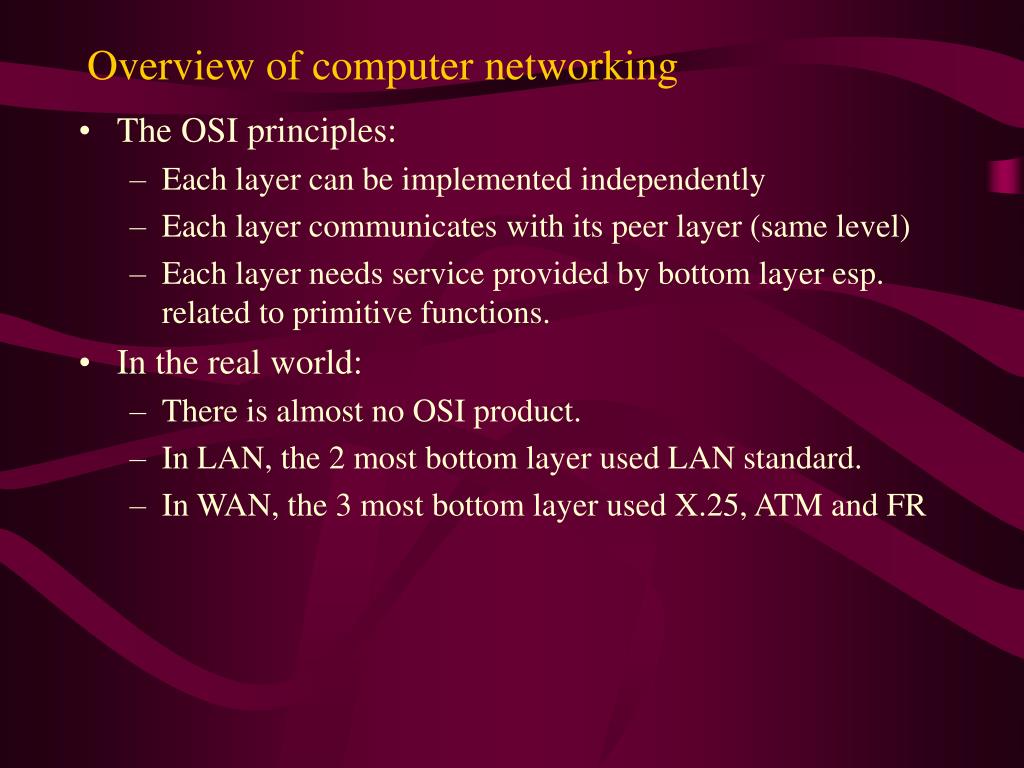 Overview of computer networking

• The OSI principles:
  – Each layer can be implemented independently
  – Each layer communicates with its peer layer (same level)
  – Each layer needs service provided by bottom layer esp. related to primitive functions.
• In the real world:
  – There is almost no OSI product.
  – In LAN, the 2 most bottom layer used LAN standard.
  – In WAN, the 3 most bottom layer used X.25, ATM and FR